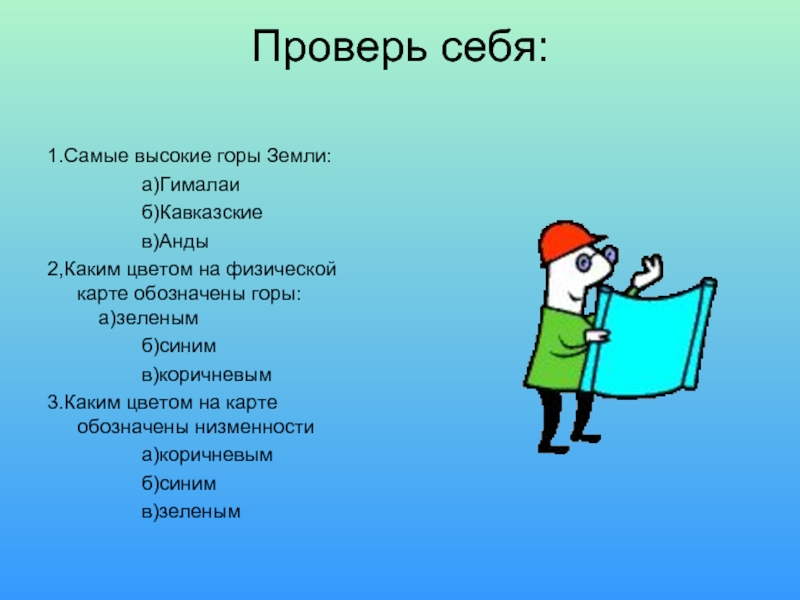 Проверь себя:

1.Самые высокие горы Земли:

а)Гималаи

б)Кавказские

в)Анды

2,Каким цветом на физической карте обозначены горы:

а)зеленым

б)синим

в)коричневым

3.Каким цветом на карте обозначены низменности

а)коричневым

б)синим

в)зеленым